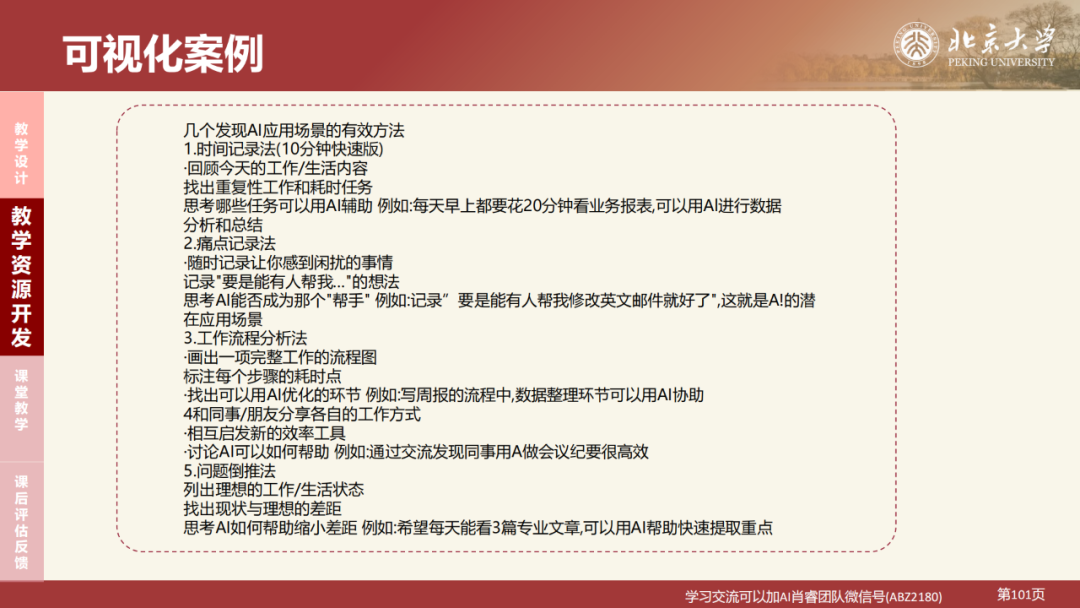 可视化案例

北京大学
PEKING UNIVERSITY

教学设计

教学资源开发

课堂教学

课后评估反馈

几个发现AI应用场景的有效方法
1.时间记录法(10分钟快速版)
·回顾今天的工作/生活内容
找出重复性工作和耗时任务
思考哪些任务可以用AI辅助 例如:每天早上都要花20分钟看业务报表,可以用AI进行数据分析和总结
2.痛点记录法
·随时记录让你感到闲扰的事情
记录"要是能有人帮我…"的想法
思考AI能否成为那个"帮手" 例如:记录” 要是能有人帮我修改英文邮件就好了",这就是A!的潜在应用场景
3.工作流程分析法
·画出一项完整工作的流程图
标注每个步骤的耗时点
·找出可以用AI优化的环节 例如:写周报的流程中,数据整理环节可以用AI协助
4和同事/朋友分享各自的工作方式
·相互启发新的效率工具
·讨论AI可以如何帮助 例如:通过交流发现同事用A做会议纪要很高效
5.问题倒推法
列出理想的工作/生活状态
找出现状与理想的差距
思考AI如何帮助缩小差距 例如:希望每天能看3篇专业文章,可以用AI帮助快速提取重点

学习交流可以加AI肖睿团队微信号(ABZ2180)
第101页